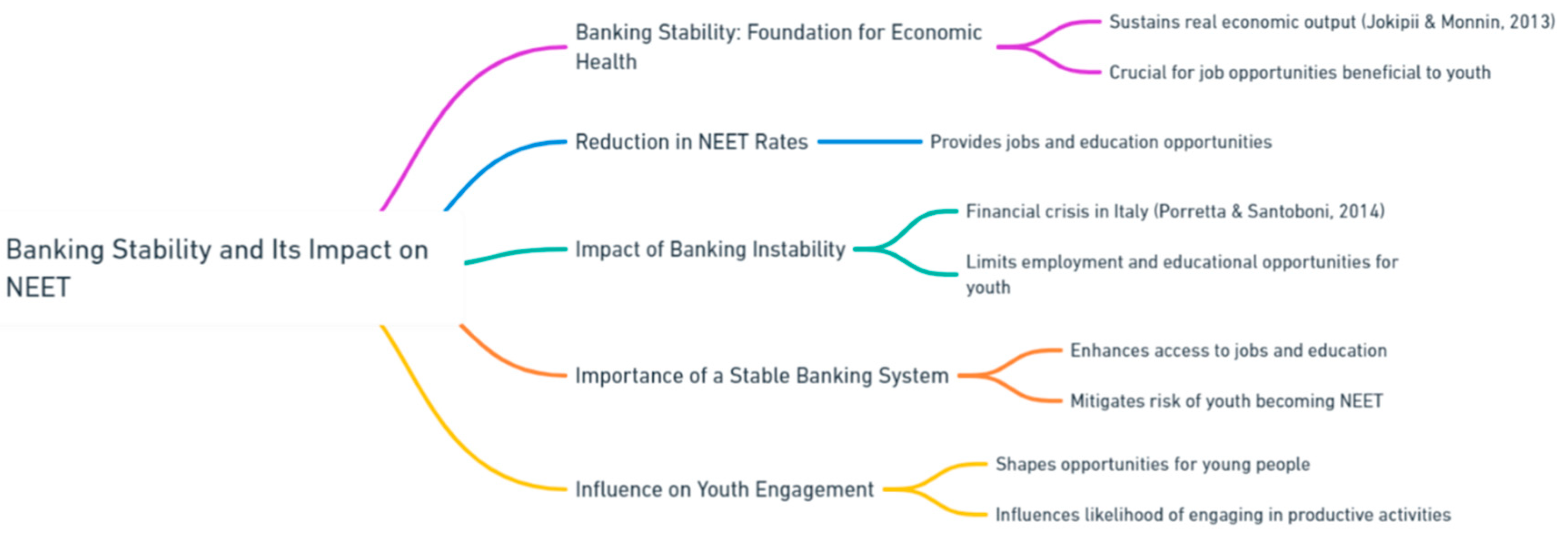 Banking Stability and Its Impact on NEET

Banking Stability: Foundation for Economic Health

Sustains real economic output (Jokipii & Monnin, 2013)

Crucial for job opportunities beneficial to youth

Reduction in NEET Rates

Provides jobs and education opportunities

Impact of Banking Instability

Financial crisis in Italy (Porretta & Santoboni, 2014)

Limits employment and educational opportunities for youth

Importance of a Stable Banking System

Enhances access to jobs and education

Mitigates risk of youth becoming NEET

Influence on Youth Engagement

Shapes opportunities for young people

Influences likelihood of engaging in productive activities